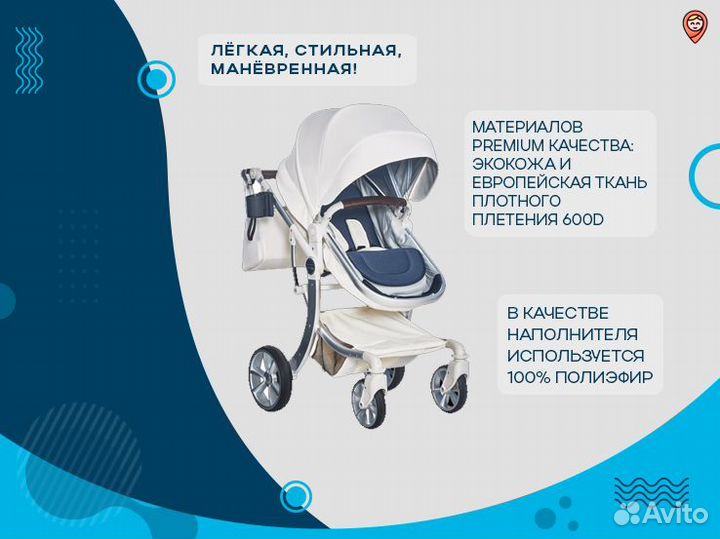 ЛЁГКАЯ, СТИЛЬНАЯ, МАНЁВРЕННАЯ!

МАТЕРИАЛОВ PREMIUM КАЧЕСТВА: ЭКОКОЖА И ЕВРОПЕЙСКАЯ ТКАНЬ ПЛОТНОГО ПЛЕТЕНИЯ 600D

В КАЧЕСТВЕ НАПОЛНИТЕЛЯ ИСПОЛЬЗУЕТСЯ 100% ПОЛИЭФИР

Avito